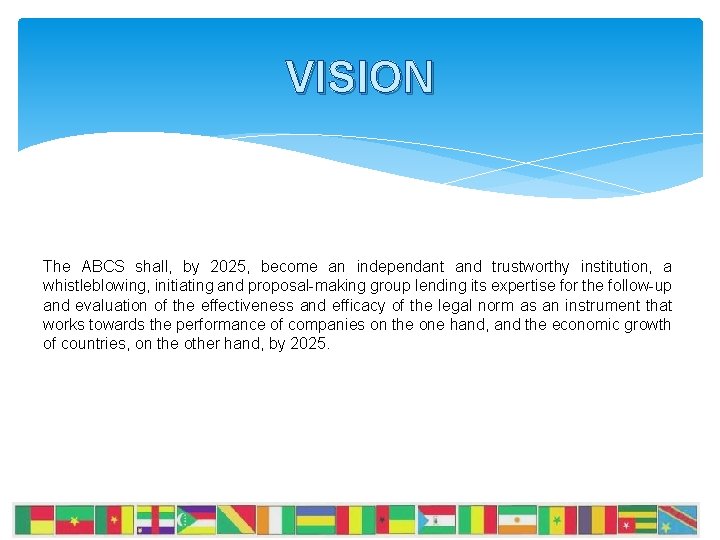 VISION

The ABCS shall, by 2025, become an independant and trustworthy institution, a whistleblowing, initiating and proposal-making group lending its expertise for the follow-up and evaluation of the effectiveness and efficacy of the legal norm as an instrument that works towards the performance of companies on the one hand, and the economic growth of countries, on the other hand, by 2025.